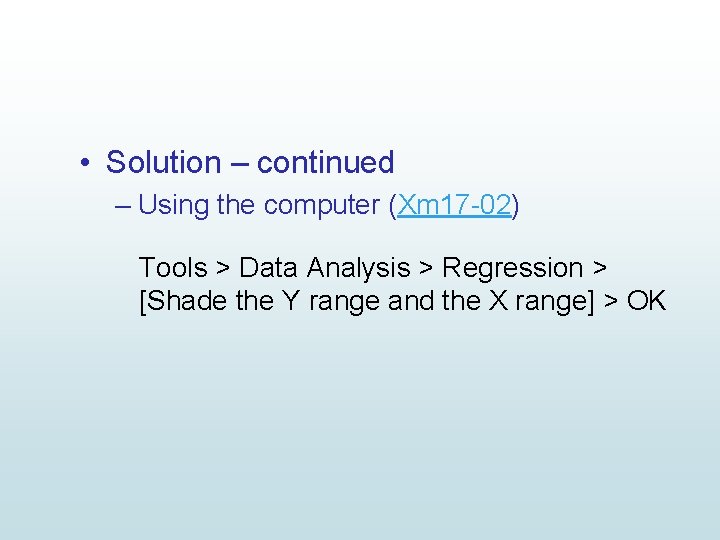 • Solution – continued

– Using the computer (Xm17-02)

Tools > Data Analysis > Regression > [Shade the Y range and the X range] > OK